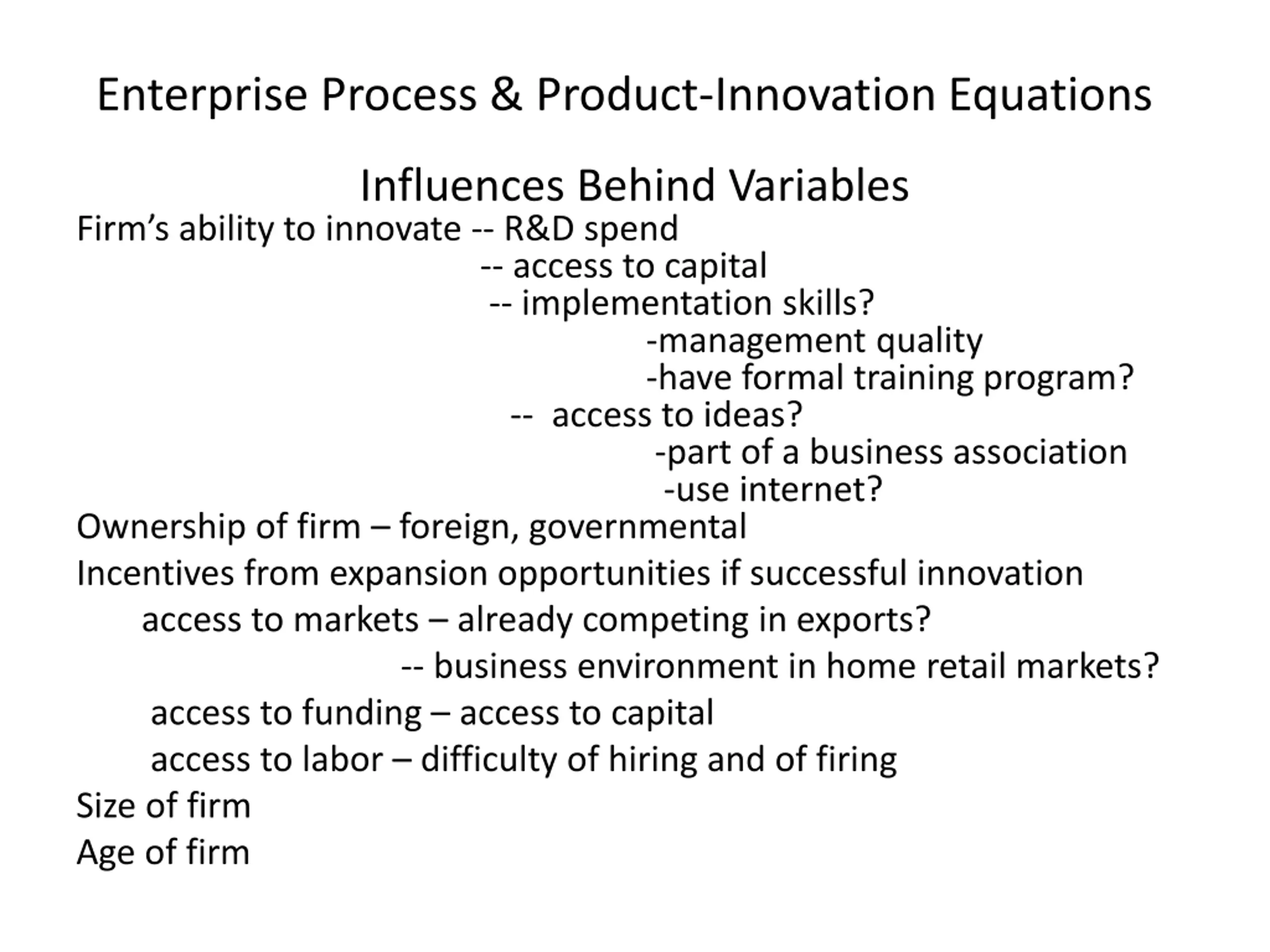 Enterprise Process & Product-Innovation Equations

Influences Behind Variables

Firm’s ability to innovate -- R&D spend
-- access to capital
-- implementation skills?
-management quality
-have formal training program?
-- access to ideas?
-part of a business association
-use internet?
Ownership of firm – foreign, governmental
Incentives from expansion opportunities if successful innovation
access to markets – already competing in exports?
-- business environment in home retail markets?
access to funding – access to capital
access to labor – difficulty of hiring and of firing
Size of firm
Age of firm